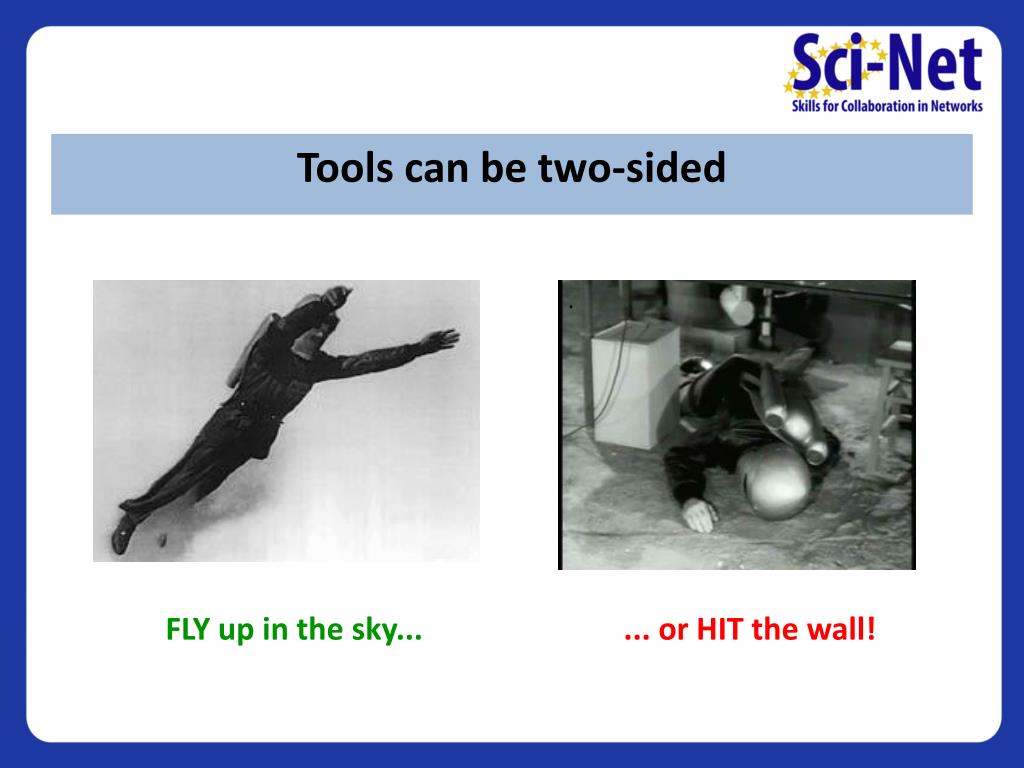 Sci-Net
Skills for Collaboration in Networks

Tools can be two-sided

FLY up in the sky...

... or HIT the wall!